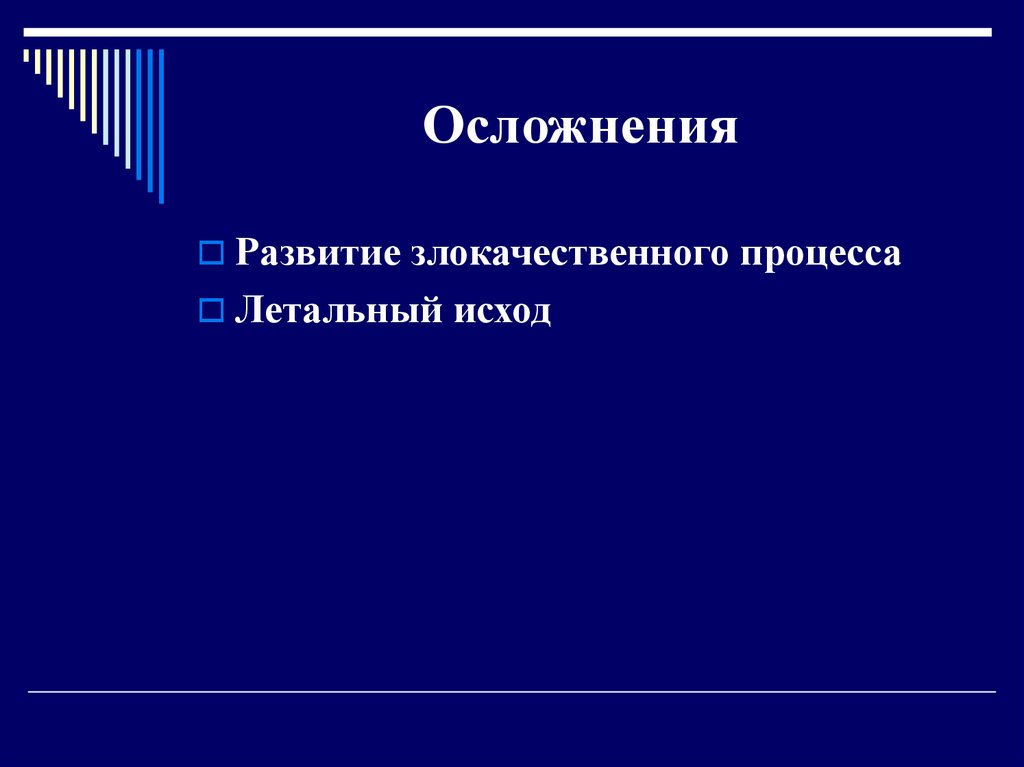 Осложнения

Развитие злокачественного процесса
Летальный исход